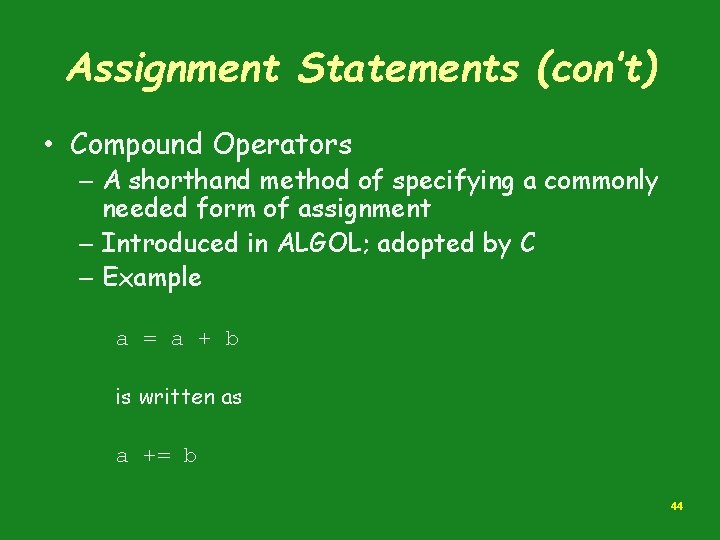 Assignment Statements (con't)

• Compound Operators

– A shorthand method of specifying a commonly needed form of assignment

– Introduced in ALGOL; adopted by C

– Example

a = a + b

is written as

a += b

44